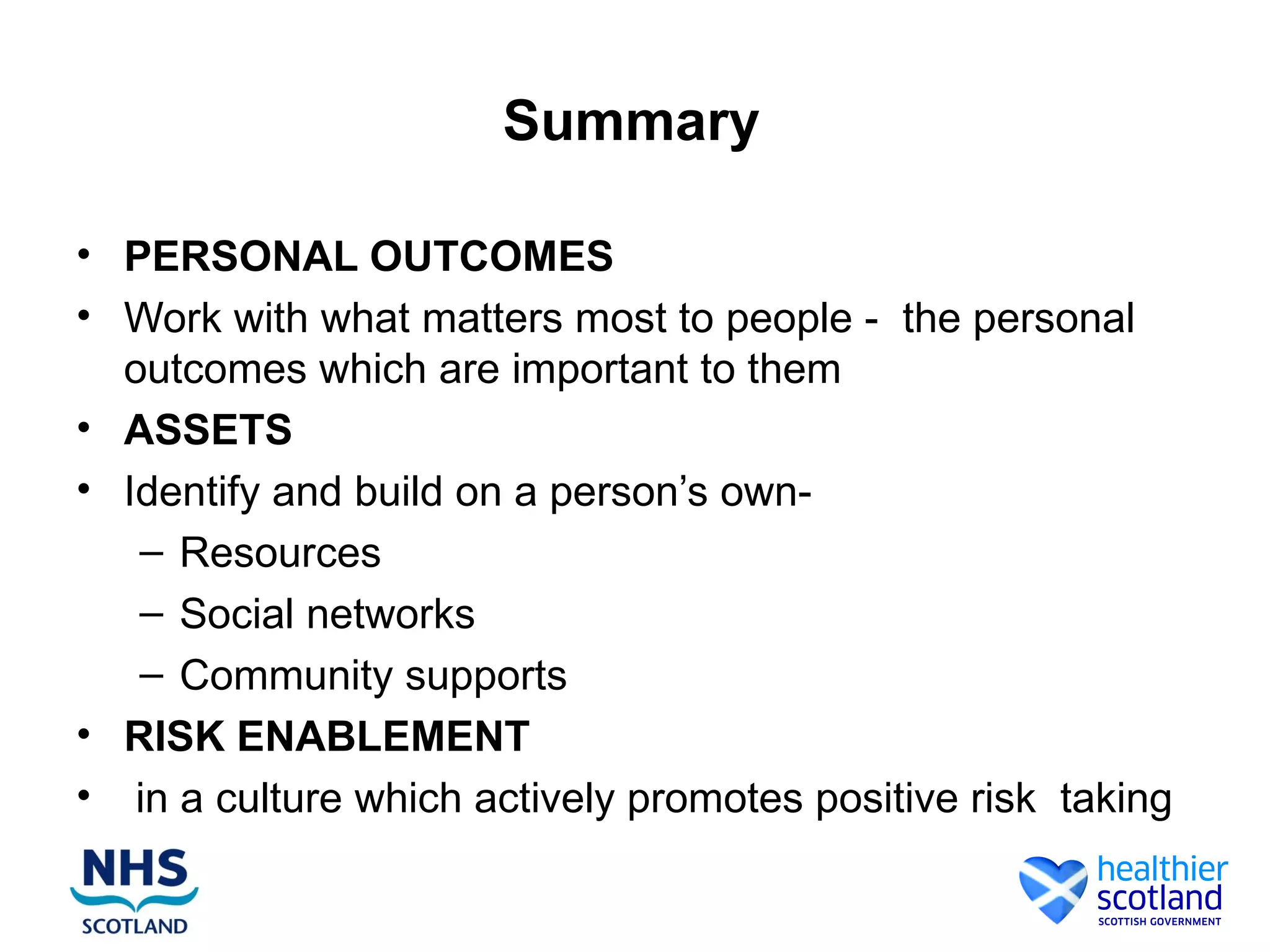 Summary

• PERSONAL OUTCOMES
• Work with what matters most to people - the personal outcomes which are important to them
• ASSETS
• Identify and build on a person's own-
– Resources
– Social networks
– Community supports
• RISK ENABLEMENT
• in a culture which actively promotes positive risk taking

NHS SCOTLAND

healthier scotland
SCOTTISH GOVERNMENT